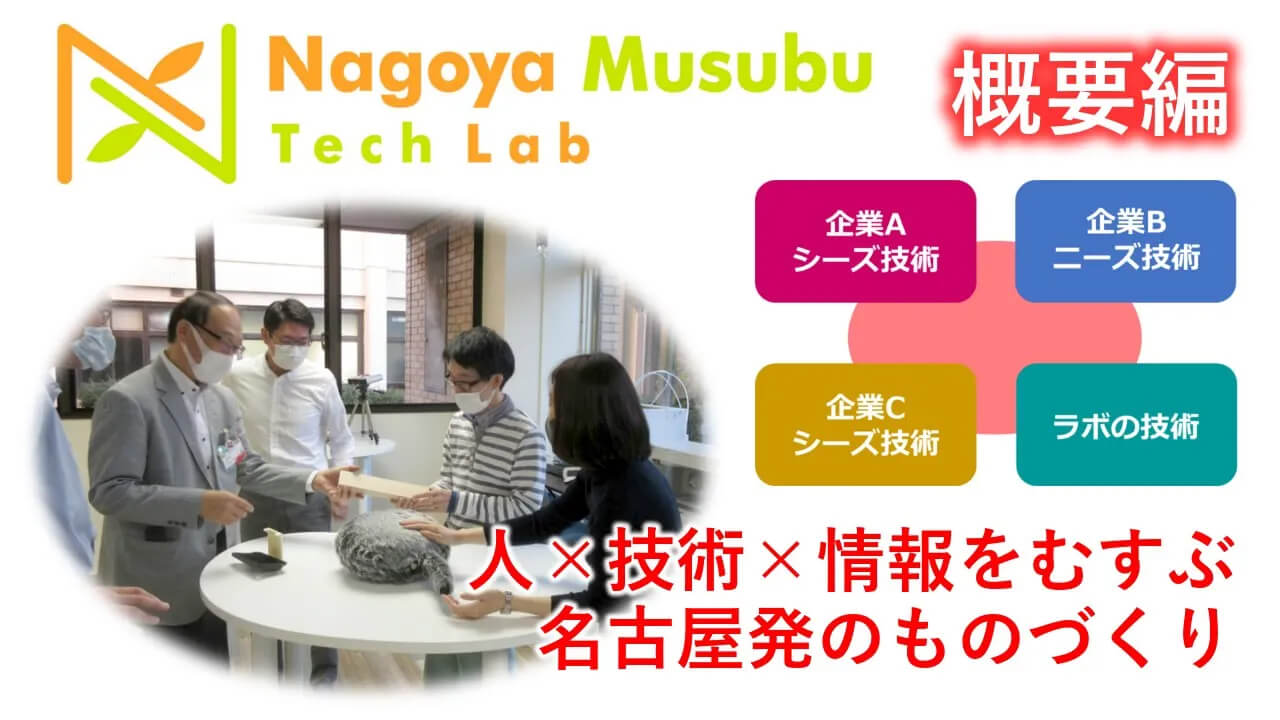 Nagoya Musubu
Tech Lab

概要編

企業A
シーズ技術

企業B
ニーズ技術

企業C
シーズ技術

ラボの技術

人×技術×情報をむすぶ
名古屋発のものづくり